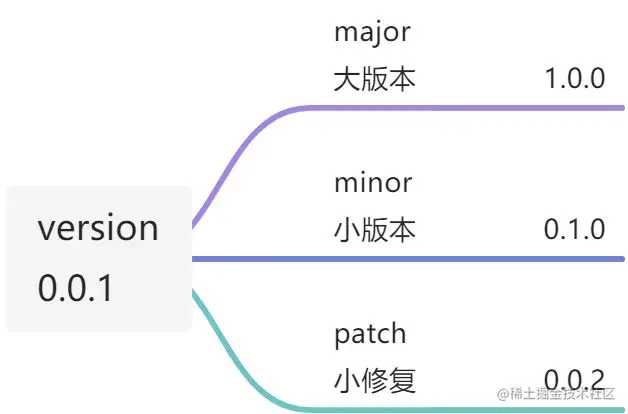 version
0.0.1

major
大版本 1.0.0

minor
小版本 0.1.0

patch
小修复 0.0.2

@稀土掘金技术社区